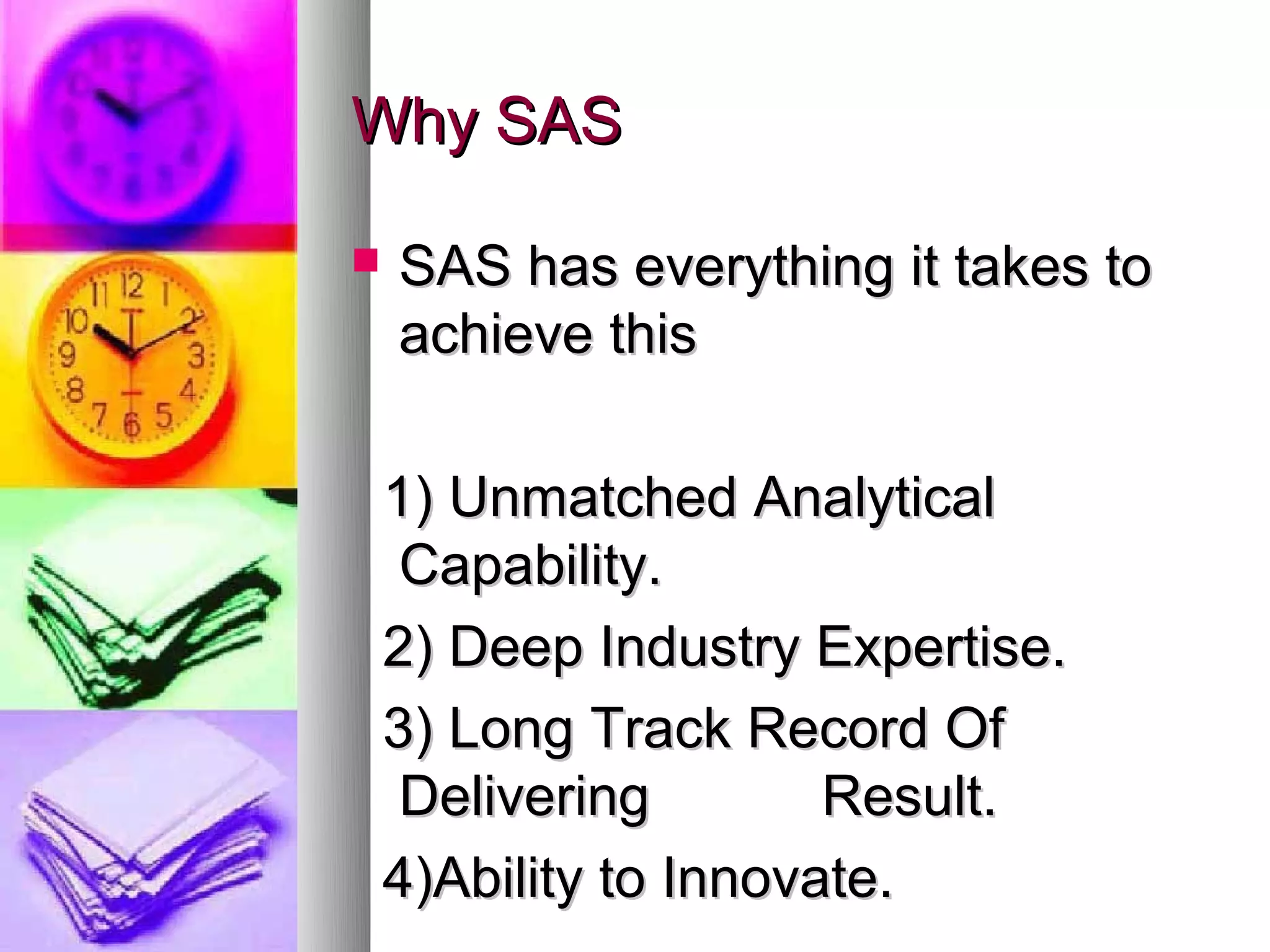 Why SAS

SAS has everything it takes to achieve this

1) Unmatched Analytical Capability.

2) Deep Industry Expertise.

3) Long Track Record Of Delivering Result.

4)Ability to Innovate.